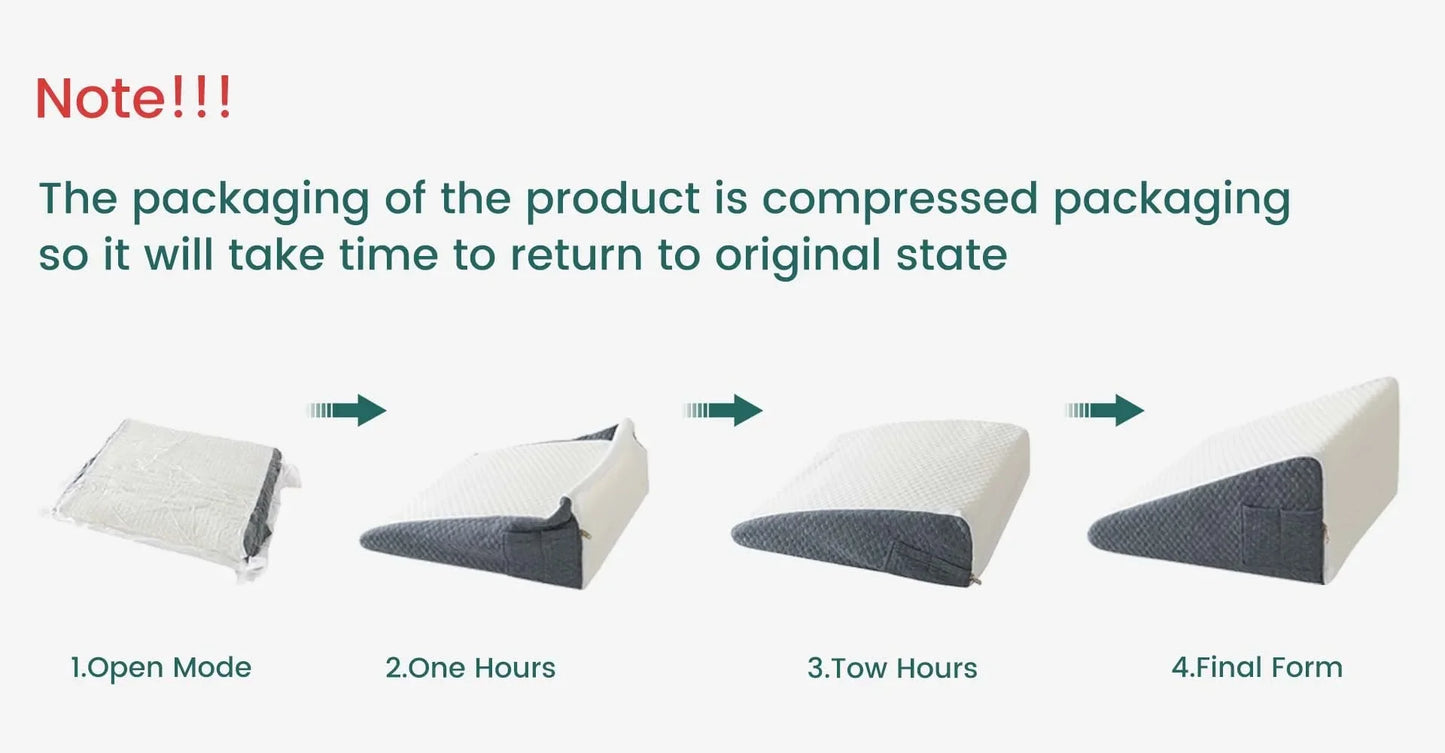 Note!!!

The packaging of the product is compressed packaging so it will take time to return to original state

1.Open Mode

2.One Hours

3.Tow Hours

4.Final Form